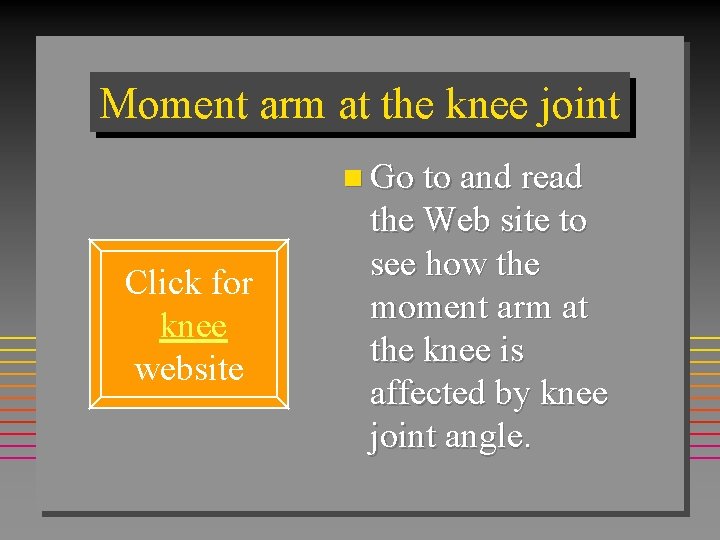 Moment arm at the knee joint

Click for knee website

Go to and read the Web site to see how the moment arm at the knee is affected by knee joint angle.